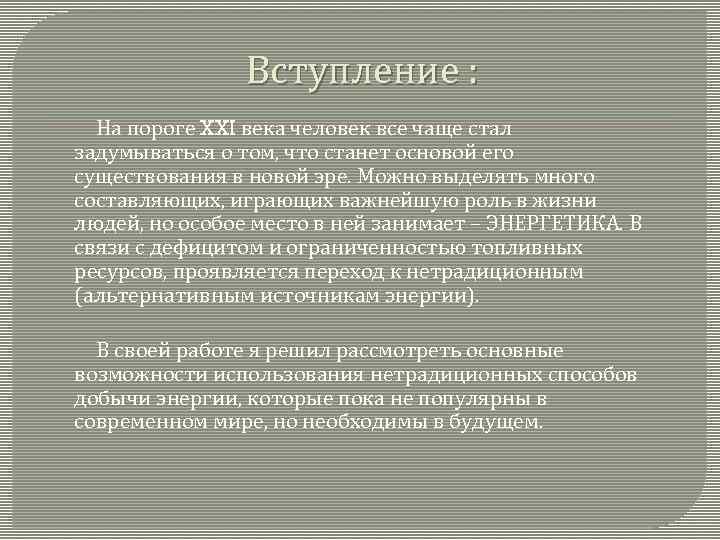 Вступление :

На пороге XXI века человек все чаще стал задумываться о том, что станет основой его существования в новой эре. Можно выделять много составляющих, играющих важнейшую роль в жизни людей, но особое место в ней занимает – ЭНЕРГЕТИКА. В связи с дефицитом и ограниченностью топливных ресурсов, проявляется переход к нетрадиционным (альтернативным источникам энергии).

В своей работе я решил рассмотреть основные возможности использования нетрадиционных способов добычи энергии, которые пока не популярны в современном мире, но необходимы в будущем.